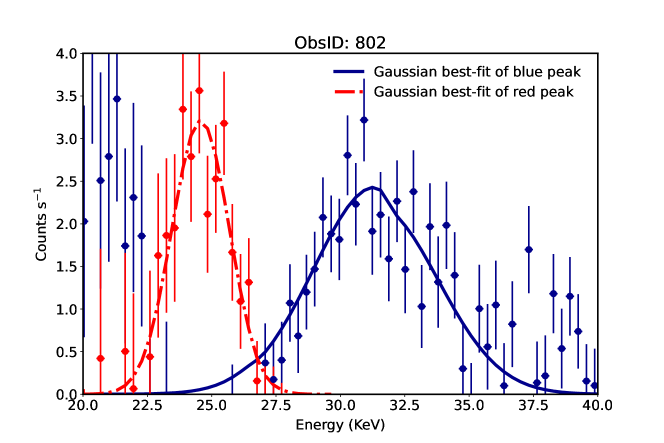 ObsID: 802

Gaussian best-fit of blue peak
Gaussian best-fit of red peak

Counts $s^{-1}$

4.0
3.5
3.0
2.5
2.0
1.5
1.0
0.5
0.0

20.0 22.5 25.0 27.5 30.0 32.5 35.0 37.5 40.0

Energy (KeV)